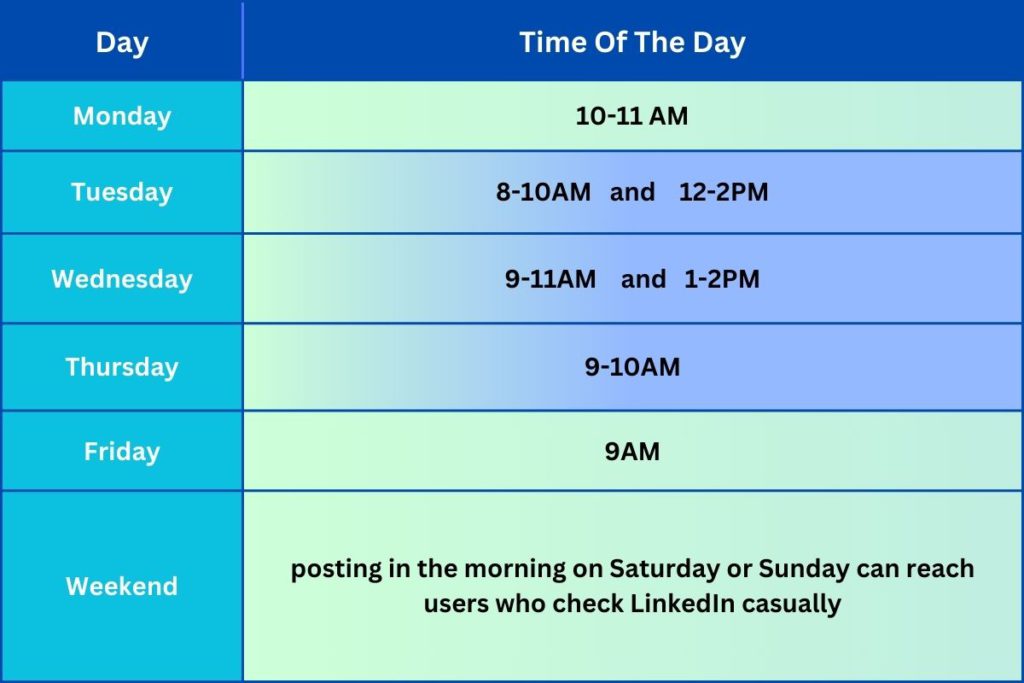 | Day | Time Of The Day |
|---|---|
| Monday | 10-11 AM |
| Tuesday | 8-10AM and 12-2PM |
| Wednesday | 9-11AM and 1-2PM |
| Thursday | 9-10AM |
| Friday | 9AM |
| Weekend | posting in the morning on Saturday or Sunday can reach users who check LinkedIn casually |